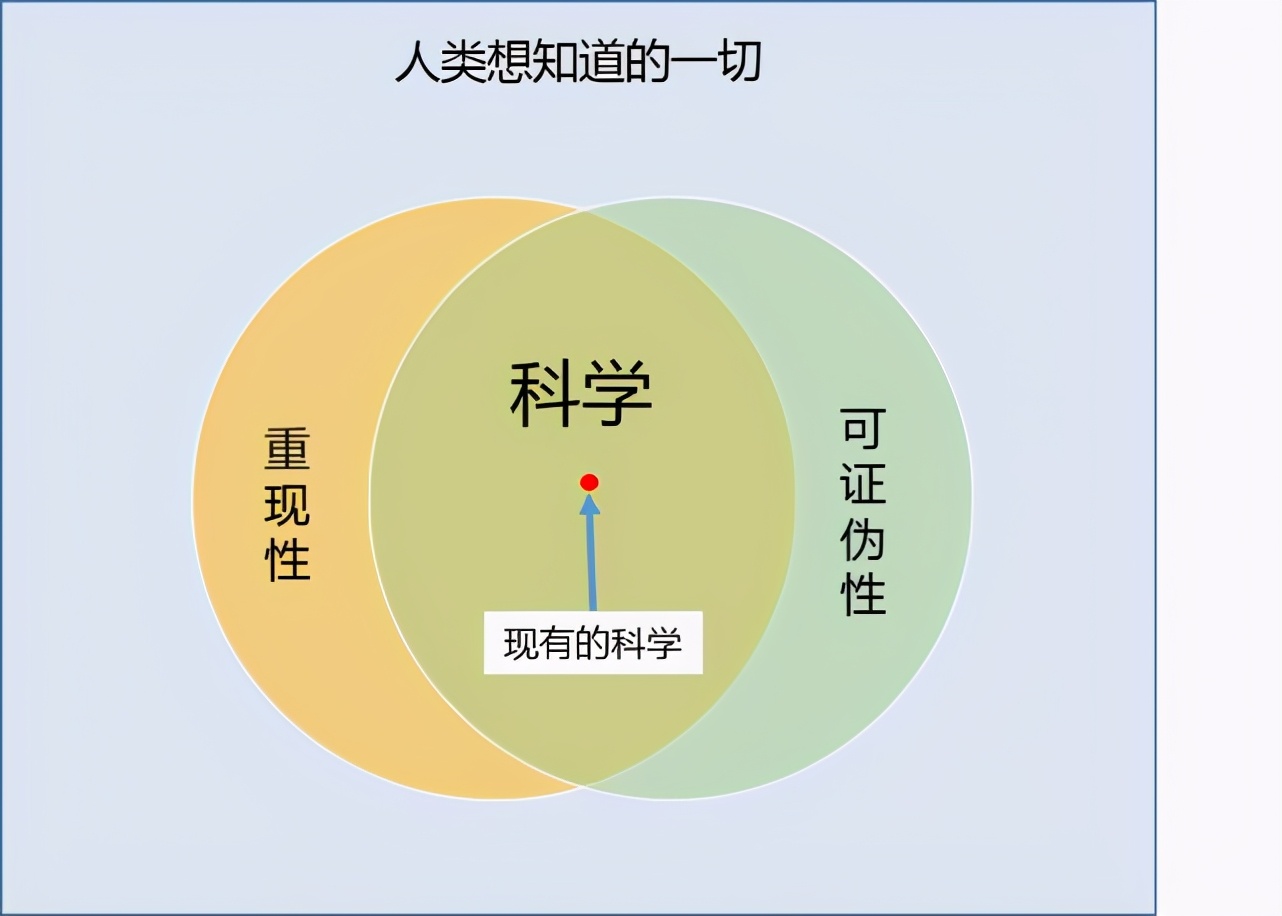 人类想知道的一切

重现性

科学

可证伪性

现有的科学